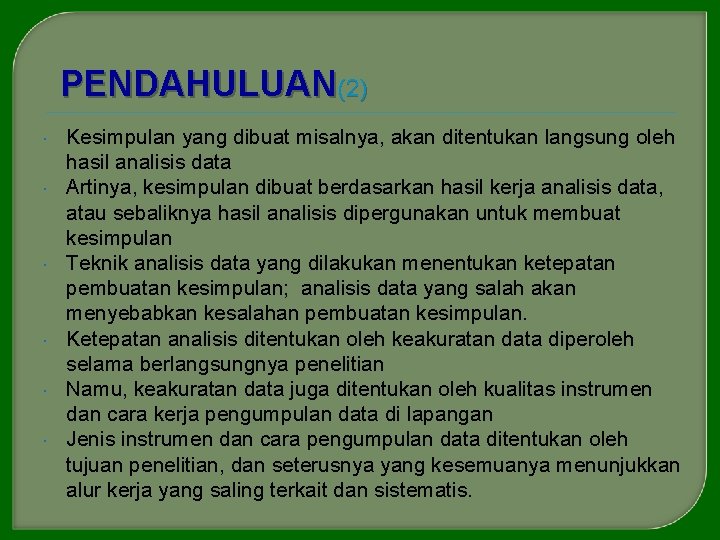 PENDAHULUAN(2)

• Kesimpulan yang dibuat misalnya, akan ditentukan langsung oleh hasil analisis data
• Artinya, kesimpulan dibuat berdasarkan hasil kerja analisis data, atau sebaliknya hasil analisis dipergunakan untuk membuat kesimpulan
• Teknik analisis data yang dilakukan menentukan ketepatan pembuatan kesimpulan; analisis data yang salah akan menyebabkan kesalahan pembuatan kesimpulan.
• Ketepatan analisis ditentukan oleh keakuratan data diperoleh selama berlangsungnya penelitian
• Namu, keakuratan data juga ditentukan oleh kualitas instrumen dan cara kerja pengumpulan data di lapangan
• Jenis instrumen dan cara pengumpulan data ditentukan oleh tujuan penelitian, dan seterusnya yang kesemuanya menunjukkan alur kerja yang saling terkait dan sistematis.